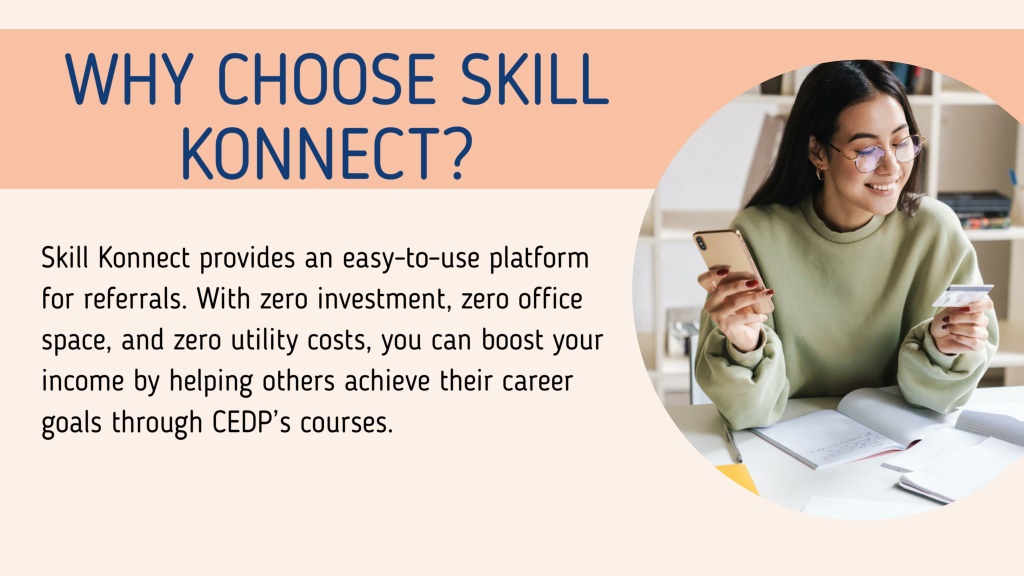 WHY CHOOSE SKILL KONNECT?

Skill Konnect provides an easy-to-use platform for referrals. With zero investment, zero office space, and zero utility costs, you can boost your income by helping others achieve their career goals through CEDP's courses.